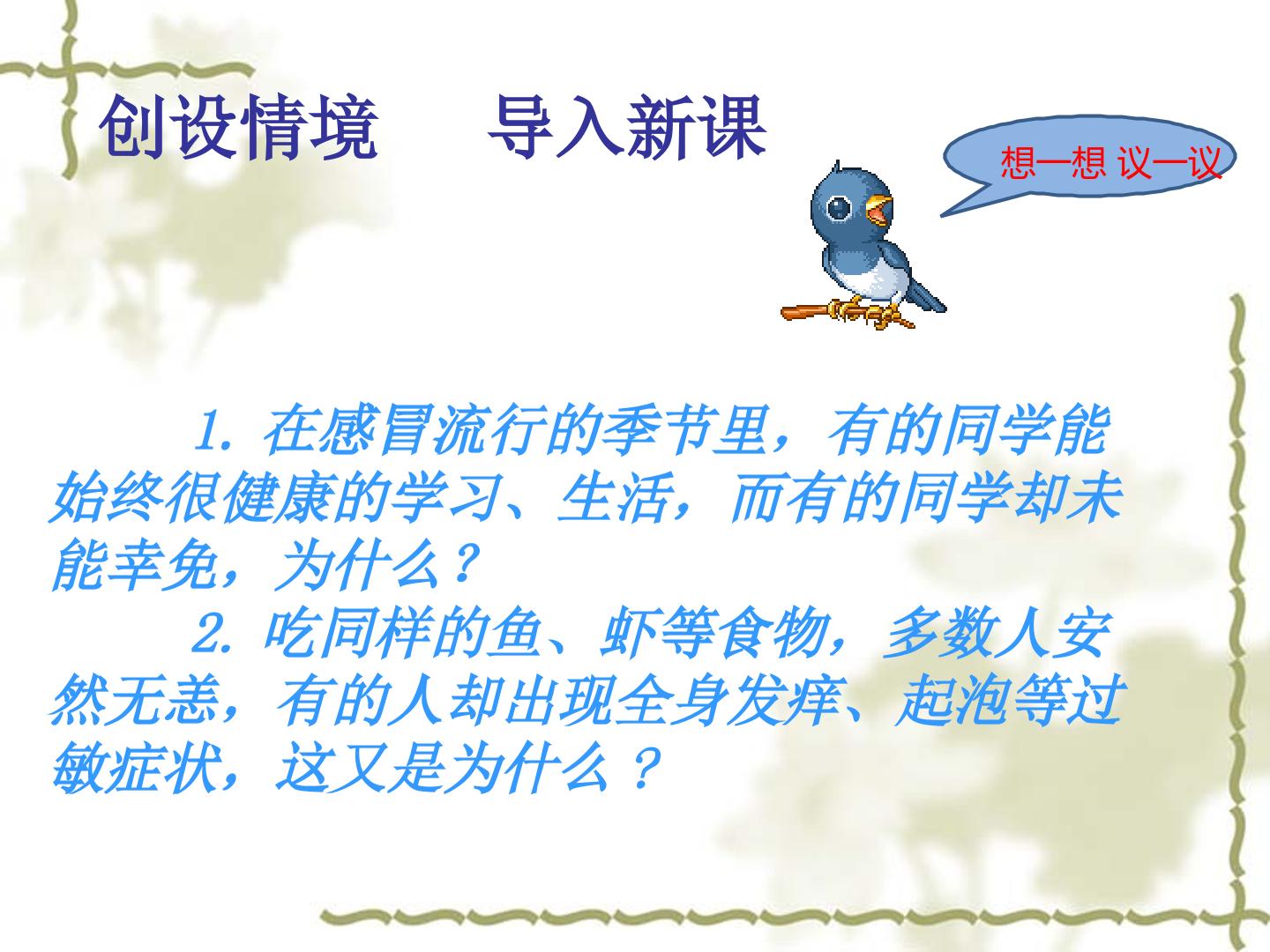 创设情境　导入新课

想一想 议一议

1.在感冒流行的季节里，有的同学能始终很健康的学习、生活，而有的同学却未能幸免，为什么？

2.吃同样的鱼、虾等食物，多数人安然无恙，有的人却出现全身发痒、起泡等过敏症状，这又是为什么？